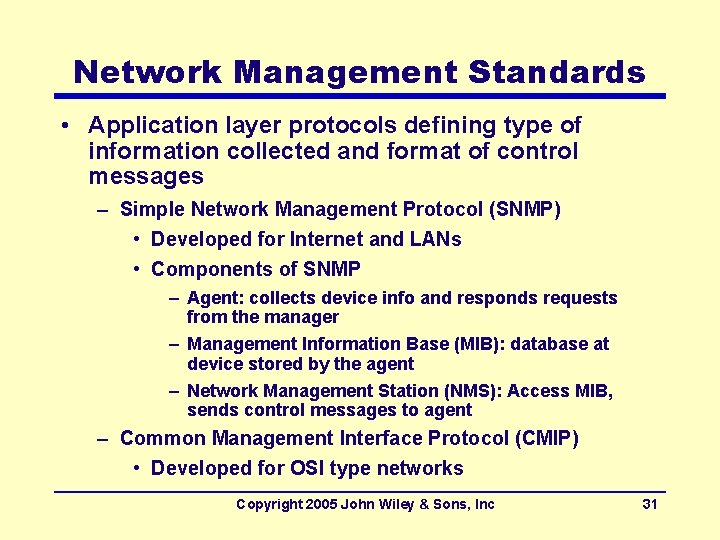 Network Management Standards

• Application layer protocols defining type of information collected and format of control messages

– Simple Network Management Protocol (SNMP)

• Developed for Internet and LANs

• Components of SNMP

– Agent: collects device info and responds requests from the manager

– Management Information Base (MIB): database at device stored by the agent

– Network Management Station (NMS): Access MIB, sends control messages to agent

– Common Management Interface Protocol (CMIP)

• Developed for OSI type networks

Copyright 2005 John Wiley & Sons, Inc

31